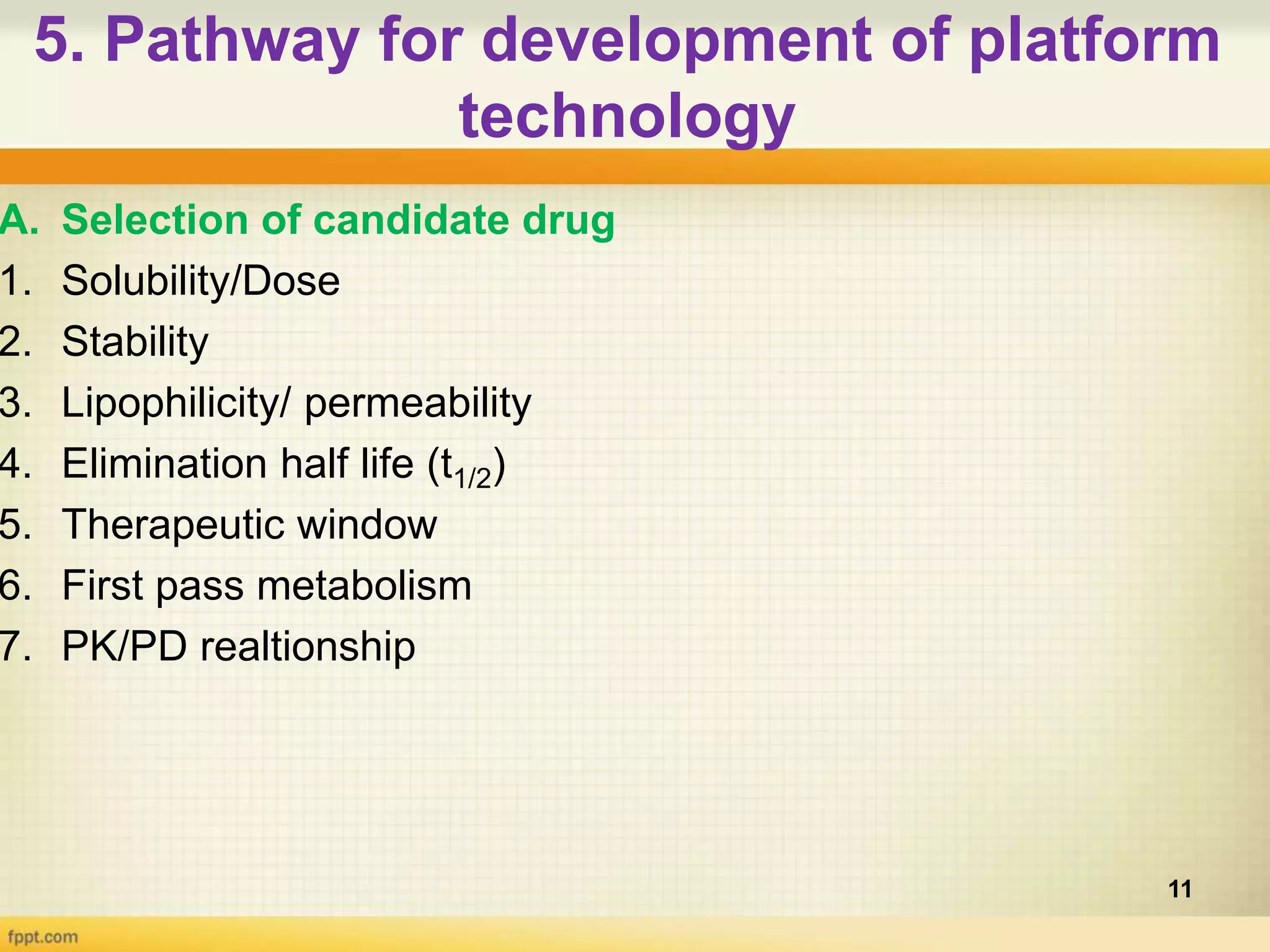 5. Pathway for development of platform technology

A. Selection of candidate drug
1. Solubility/Dose
2. Stability
3. Lipophilicity/ permeability
4. Elimination half life ($t_{1/2}$)
5. Therapeutic window
6. First pass metabolism
7. PK/PD realtionship

11

fppt.com